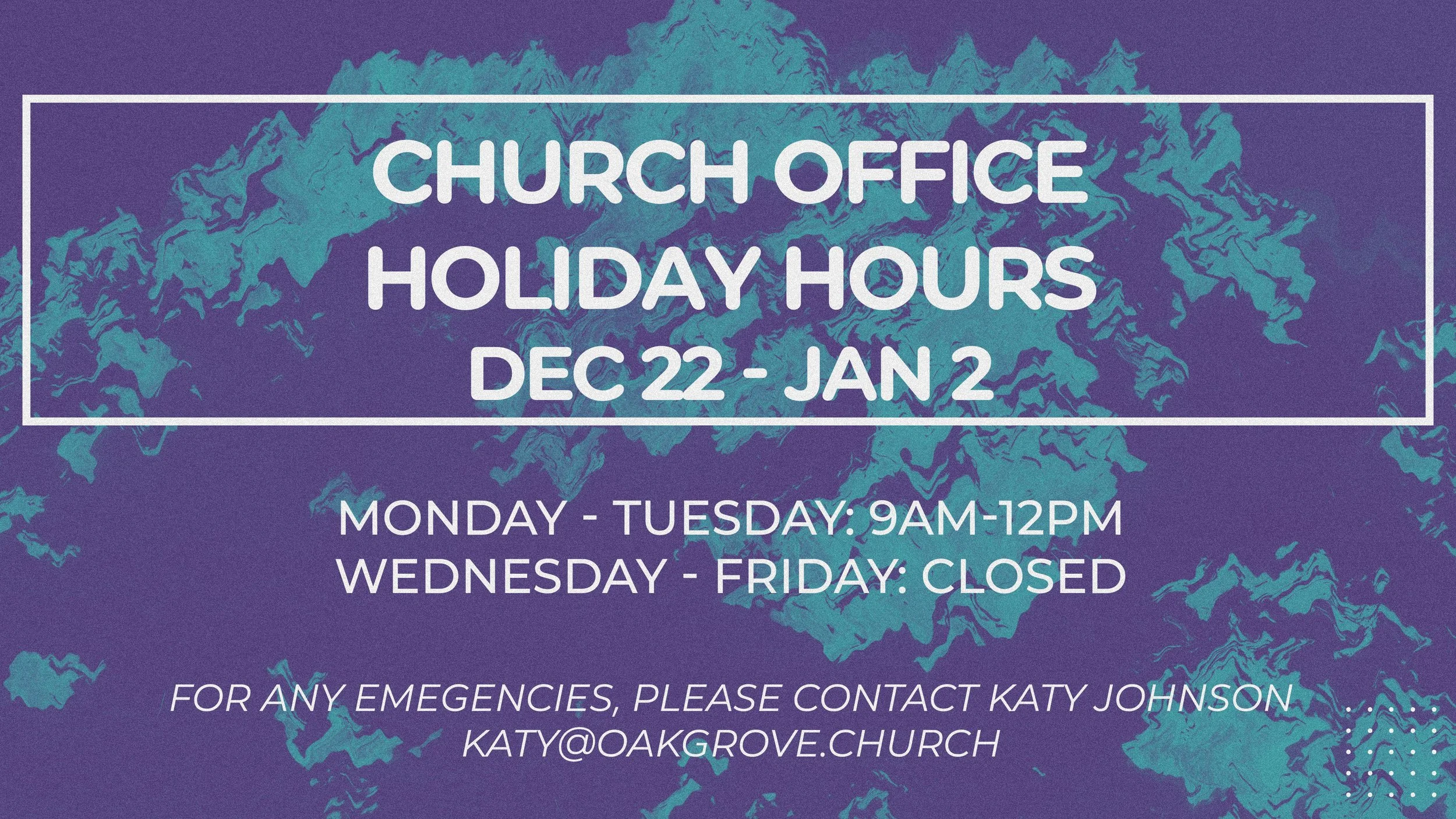 CHURCH OFFICE
HOLIDAY HOURS
DEC 22 - JAN 2

MONDAY - TUESDAY: 9AM-12PM
WEDNESDAY - FRIDAY: CLOSED

FOR ANY EMEGENCIES, PLEASE CONTACT KATY JOHNSON
KATY@OAKGROVE.CHURCH